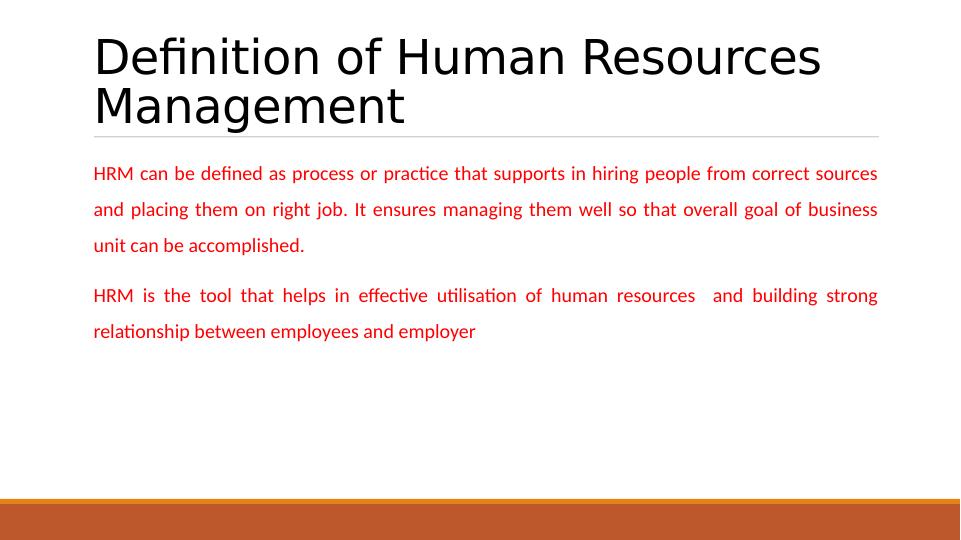 Definition of Human Resources Management

HRM can be defined as process or practice that supports in hiring people from correct sources and placing them on right job. It ensures managing them well so that overall goal of business unit can be accomplished.

HRM is the tool that helps in effective utilisation of human resources and building strong relationship between employees and employer